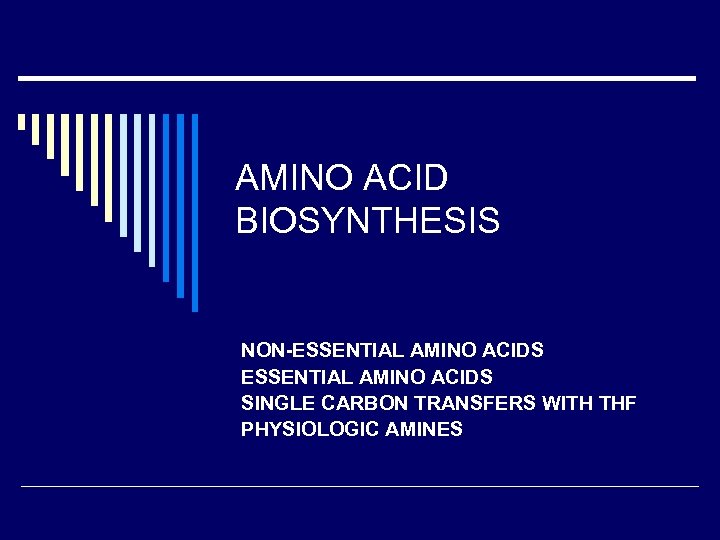 AMINO ACID BIOSYNTHESIS

NON-ESSENTIAL AMINO ACIDS
ESSENTIAL AMINO ACIDS
SINGLE CARBON TRANSFERS WITH THF
PHYSIOLOGIC AMINES